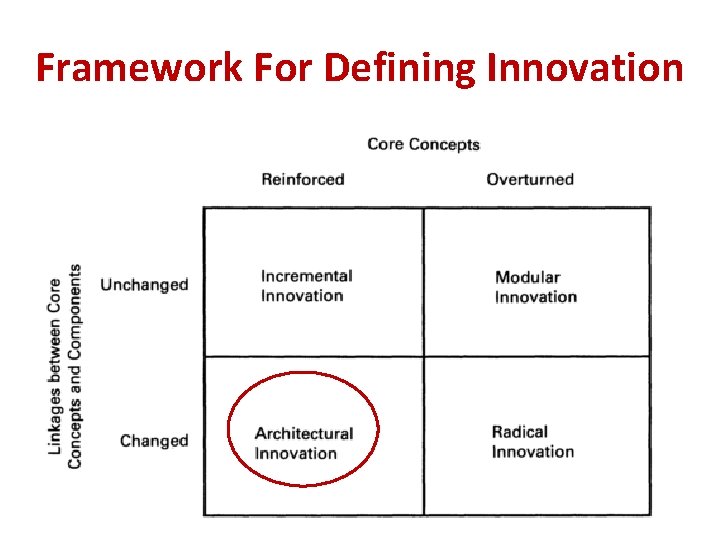 Framework For Defining Innovation

Core Concepts

Linkages between Core Concepts and Components

|  | Reinforced | Overturned |
|---|---|---|
| Unchanged | Incremental Innovation | Modular Innovation |
| Changed | Architectural Innovation | Radical Innovation |